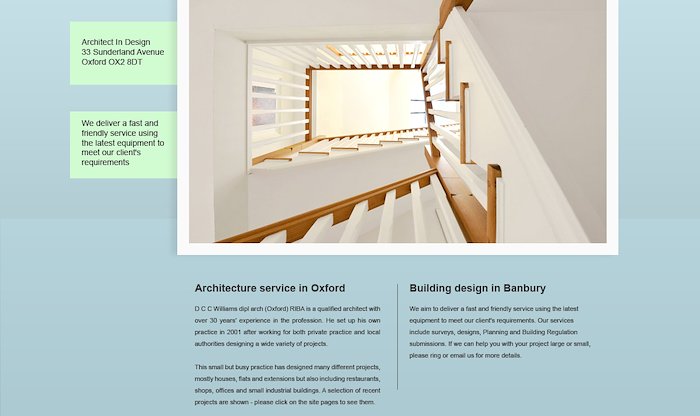 Architect In Design
33 Sunderland Avenue
Oxford OX2 8DT

We deliver a fast and friendly service using the latest equipment to meet our client's requirements

Architecture service in Oxford

D C C Williams dipl arch (Oxford) RIBA is a qualified architect with over 30 years' experience in the profession. He set up his own practice in 2001 after working for both private practice and local authorities designing a wide variety of projects.

This small but busy practice has designed many different projects, mostly houses, flats and extensions but also including restaurants, shops, offices and small industrial buildings. A selection of recent projects are shown - please click on the site pages to see them.

Building design in Banbury

We aim to deliver a fast and friendly service using the latest equipment to meet our client's requirements. Our services include surveys, designs, Planning and Building Regulation submissions. If we can help you with your project large or small, please ring or email us for more details.